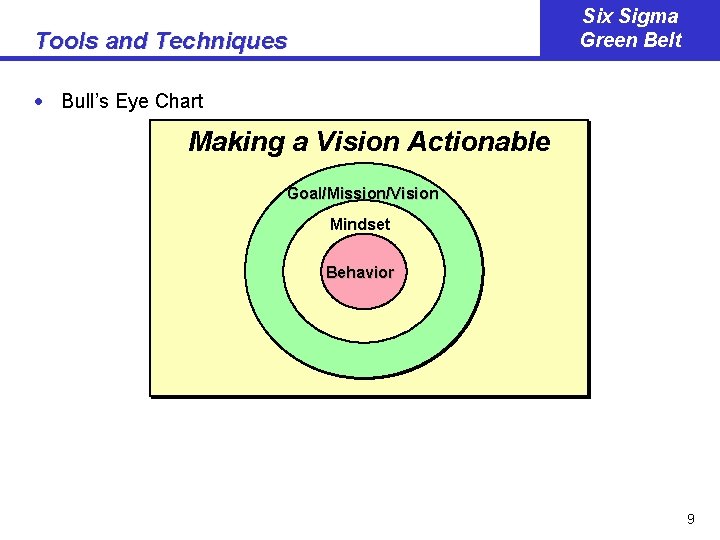 Tools and Techniques

Six Sigma
Green Belt

• Bull's Eye Chart

Making a Vision Actionable

Goal/Mission/Vision

Mindset

Behavior

9